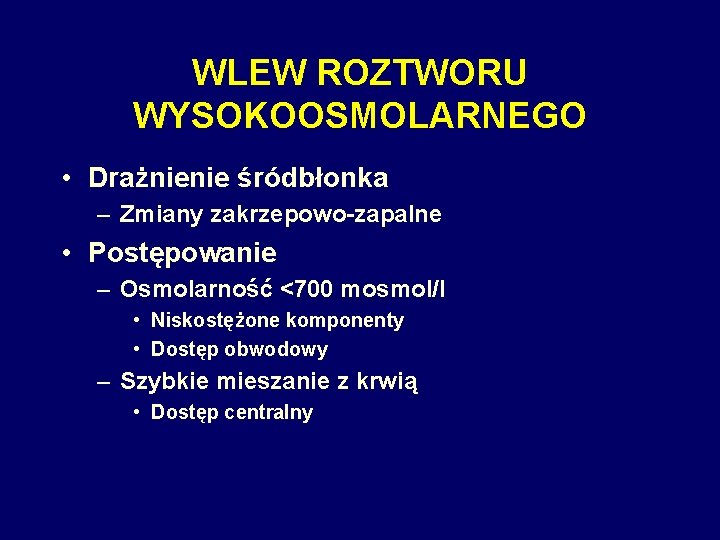 WLEW ROZTWORU WYSOKOOSMOLARNEGO

• Drażnienie śródbłonka
– Zmiany zakrzepowo-zapalne
• Postępowanie
– Osmolarność <700 mosmol/l
• Niskostężone komponenty
• Dostęp obwodowy
– Szybkie mieszanie z krwią
• Dostęp centralny